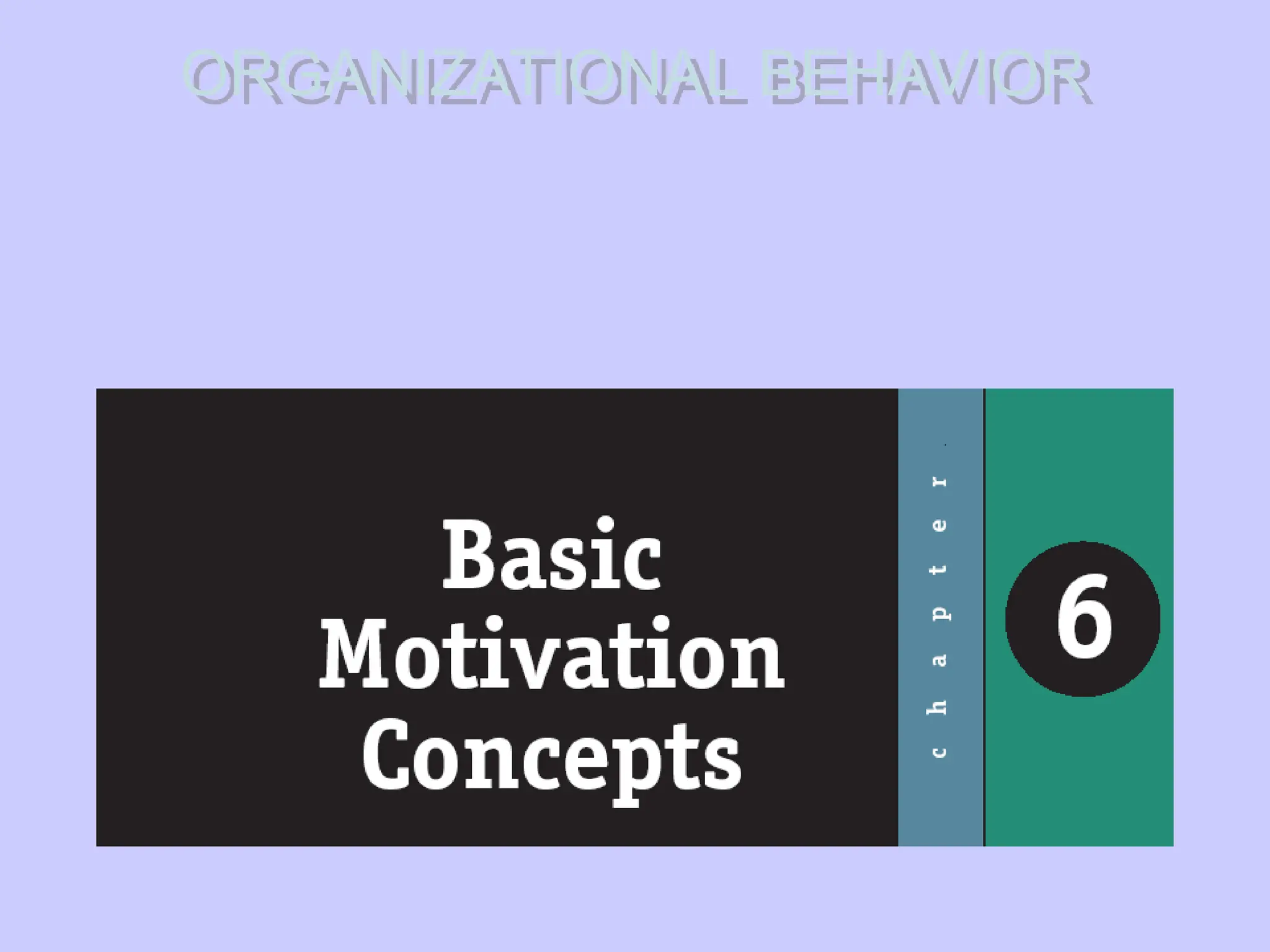 ORGANIZATIONAL BEHAVIOR

Basic Motivation Concepts

chapter

6